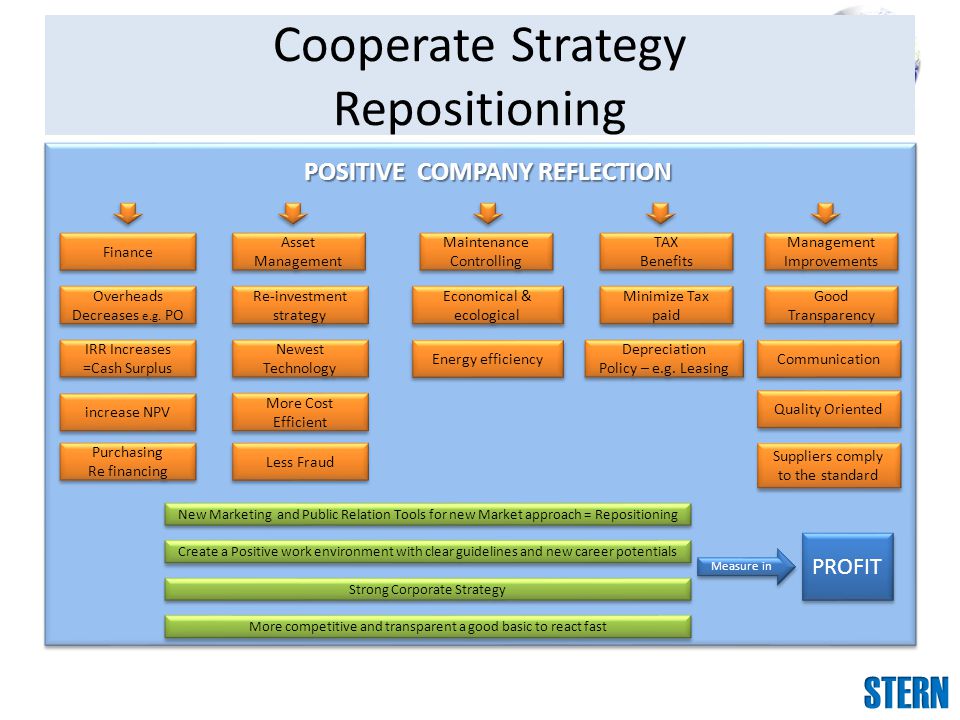 Cooperate Strategy Repositioning

POSITIVE COMPANY REFLECTION

Finance

Overheads Decreases e.g. PO

IRR Increases =Cash Surplus

increase NPV

Purchasing Re financing

Asset Management

Re-investment strategy

Newest Technology

More Cost Efficient

Less Fraud

Maintenance Controlling

Economical & ecological

Energy efficiency

TAX Benefits

Minimize Tax paid

Depreciation Policy – e.g. Leasing

Management Improvements

Good Transparency

Communication

Quality Oriented

Suppliers comply to the standard

New Marketing and Public Relation Tools for new Market approach = Repositioning

Create a Positive work environment with clear guidelines and new career potentials

Strong Corporate Strategy

More competitive and transparent a good basic to react fast

Measure in

PROFIT

STERN